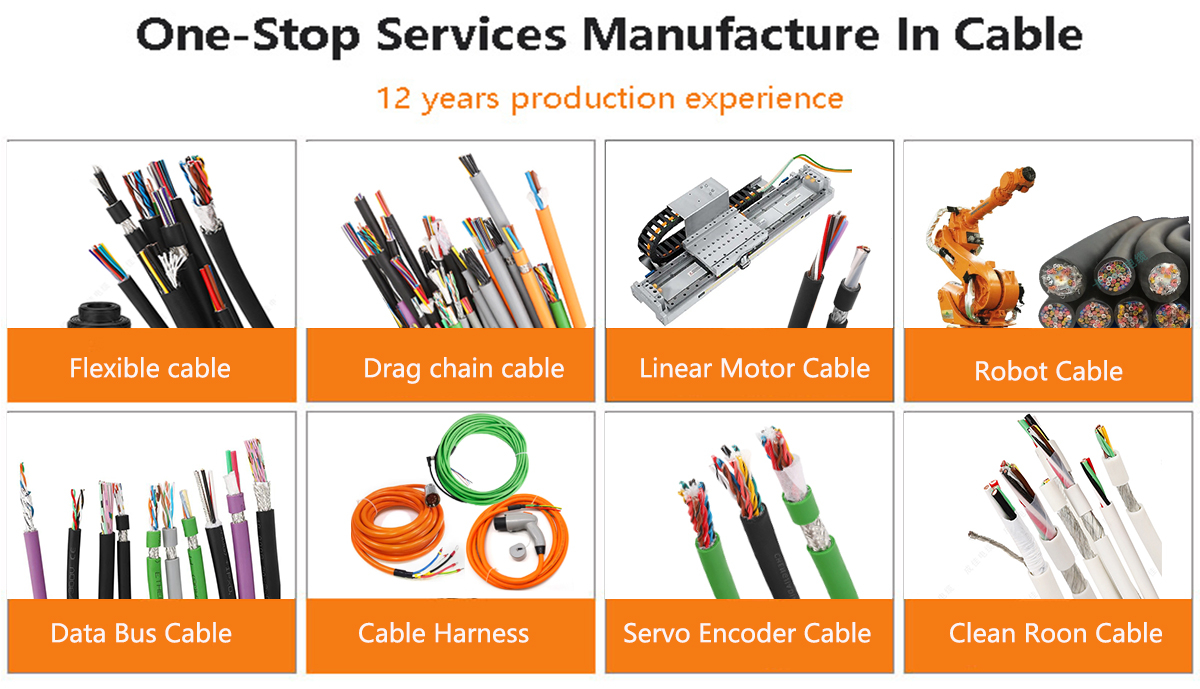 One-Stop Services Manufacture In Cable

12 years production experience

Flexible cable

Drag chain cable

Linear Motor Cable

Robot Cable

Data Bus Cable

Cable Harness

Servo Encoder Cable

Clean Roon Cable